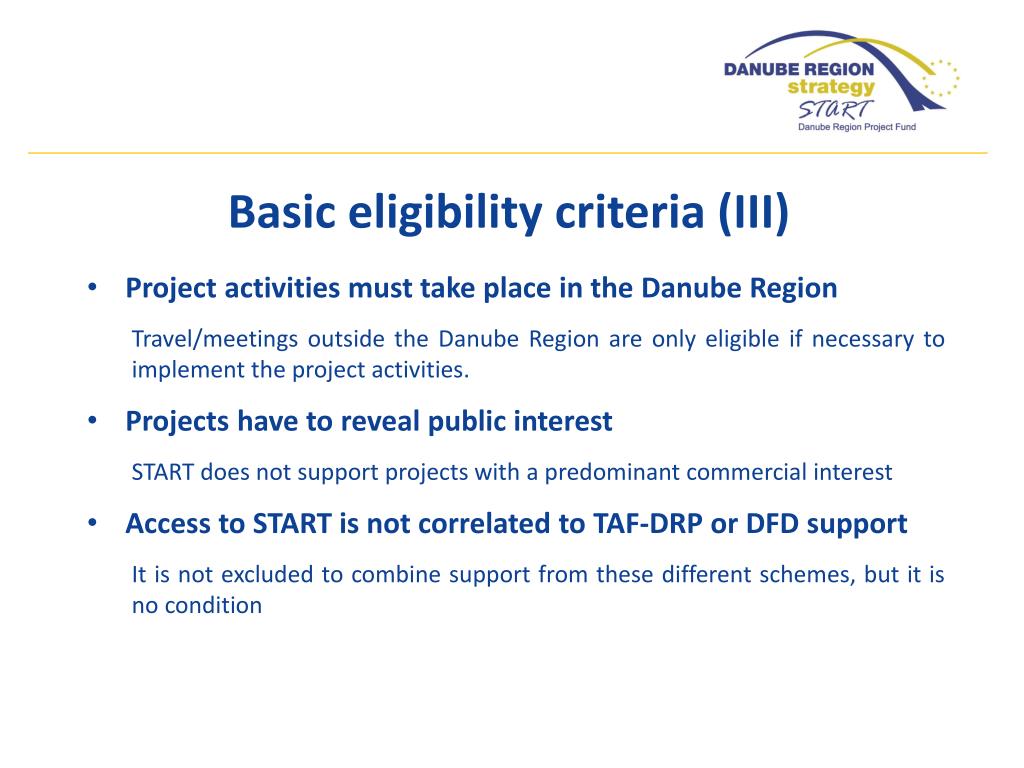 DANUBE REGION
strategy
START
Danube Region Project Fund

Basic eligibility criteria (III)

• Project activities must take place in the Danube Region

Travel/meetings outside the Danube Region are only eligible if necessary to implement the project activities.

• Projects have to reveal public interest

START does not support projects with a predominant commercial interest

• Access to START is not correlated to TAF-DRP or DFD support

It is not excluded to combine support from these different schemes, but it is no condition